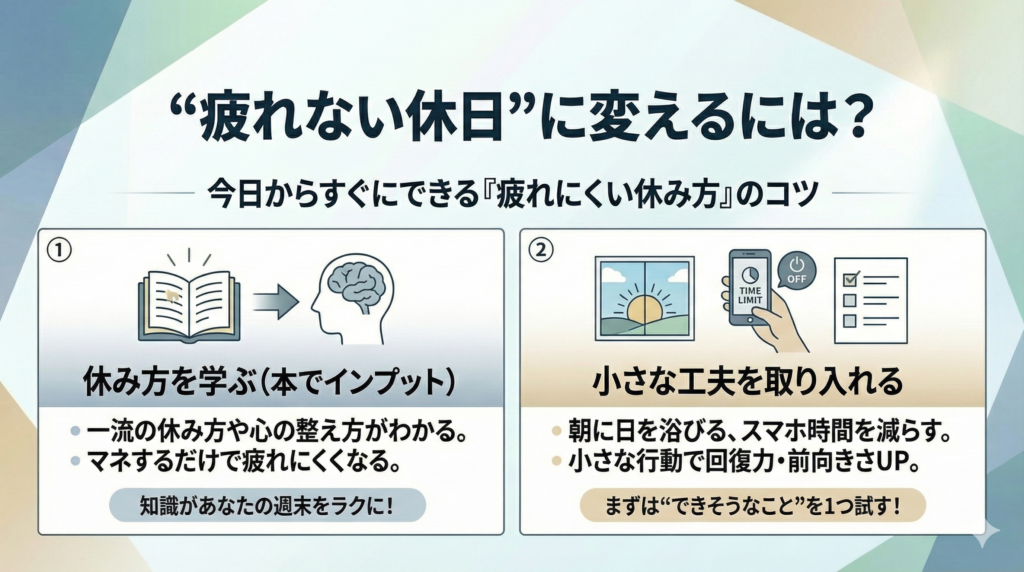 “疲れない休日”に変えるには？

今日からすぐにできる『疲れにくい休み方』のコツ

①

休み方を学ぶ（本でインプット）

• 一流の休み方や心の整え方がわかる。
• マネするだけで疲れにくくなる。

知識があなたの週末をラクに！

②

TIME LIMIT

OFF

小さな工夫を取り入れる

• 朝に日を浴びる、スマホ時間を減らす。
• 小さな行動で回復力・前向きさUP。

まずは“できそうなこと”を1つ試す！